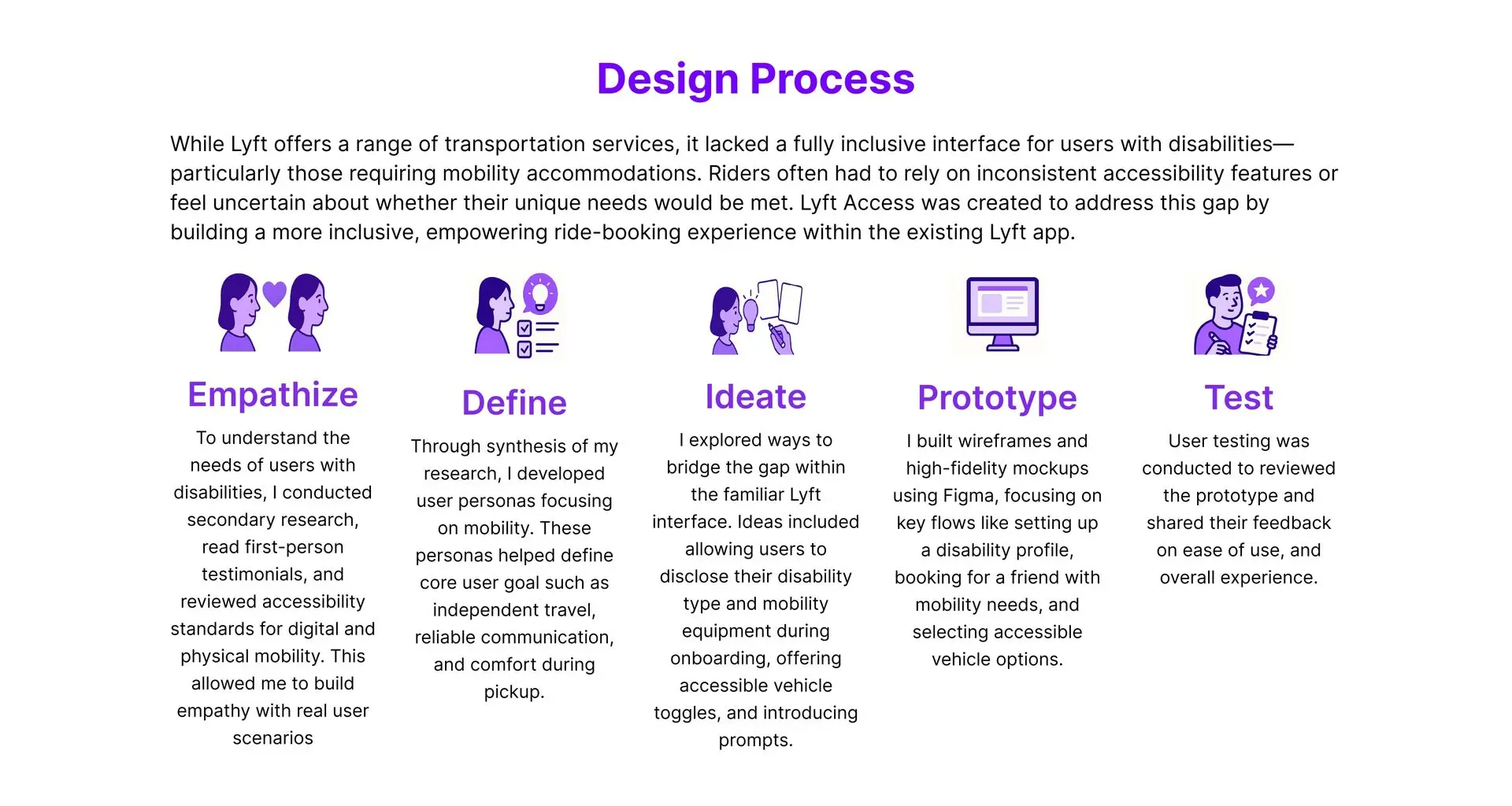 Design Process

While Lyft offers a range of transportation services, it lacked a fully inclusive interface for users with disabilities—particularly those requiring mobility accommodations. Riders often had to rely on inconsistent accessibility features or feel uncertain about whether their unique needs would be met. Lyft Access was created to address this gap by building a more inclusive, empowering ride-booking experience within the existing Lyft app.

Empathize

To understand the needs of users with disabilities, I conducted secondary research, read first-person testimonials, and reviewed accessibility standards for digital and physical mobility. This allowed me to build empathy with real user scenarios

Define

Through synthesis of my research, I developed user personas focusing on mobility. These personas helped define core user goal such as independent travel, reliable communication, and comfort during pickup.

Ideate

I explored ways to bridge the gap within the familiar Lyft interface. Ideas included allowing users to disclose their disability type and mobility equipment during onboarding, offering accessible vehicle toggles, and introducing prompts.

Prototype

I built wireframes and high-fidelity mockups using Figma, focusing on key flows like setting up a disability profile, booking for a friend with mobility needs, and selecting accessible vehicle options.

Test

User testing was conducted to reviewed the prototype and shared their feedback on ease of use, and overall experience.